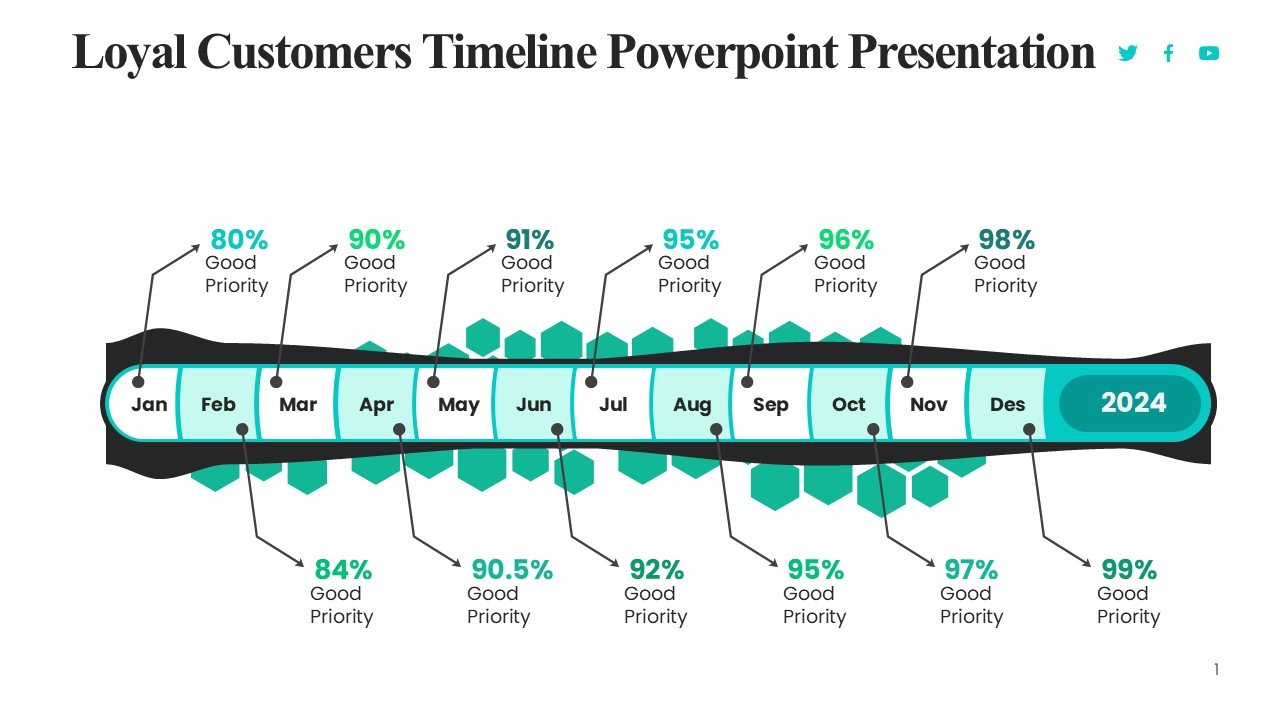 Loyal Customers Timeline Powerpoint Presentation

80%
Good Priority

90%
Good Priority

91%
Good Priority

95%
Good Priority

96%
Good Priority

98%
Good Priority

Jan Feb Mar Apr May Jun Jul Aug Sep Oct Nov Des 2024

84%
Good Priority

90.5%
Good Priority

92%
Good Priority

95%
Good Priority

97%
Good Priority

99%
Good Priority

1